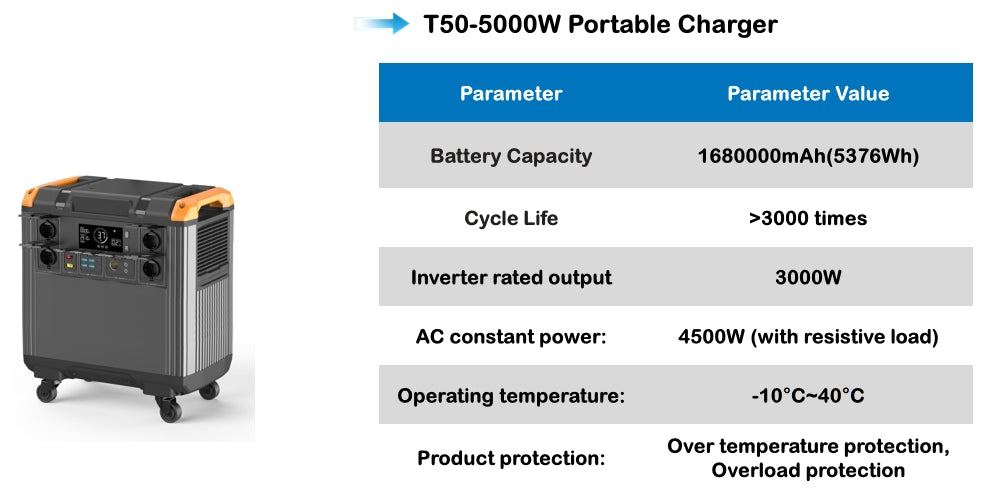 T50-5000W Portable Charger

| Parameter | Parameter Value |
|---|---|
| Battery Capacity | 1680000mAh(5376Wh) |
| Cycle Life | >3000 times |
| Inverter rated output | 3000W |
| AC constant power: | 4500W (with resistive load) |
| Operating temperature: | -10°C~40°C |
| Product protection: | Over temperature protection, Overload protection |